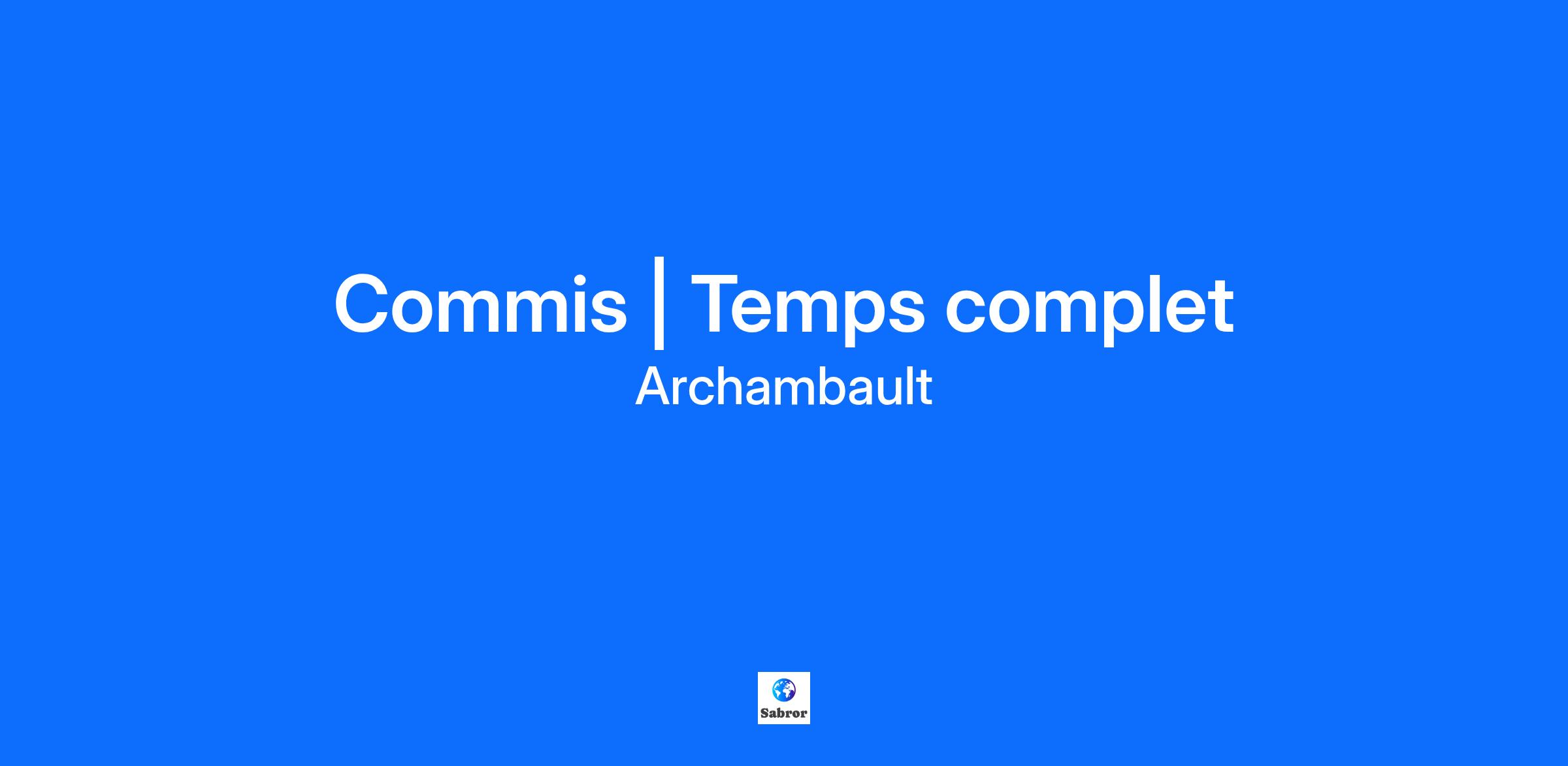 Commis | Temps complet
Archambault

Sabror